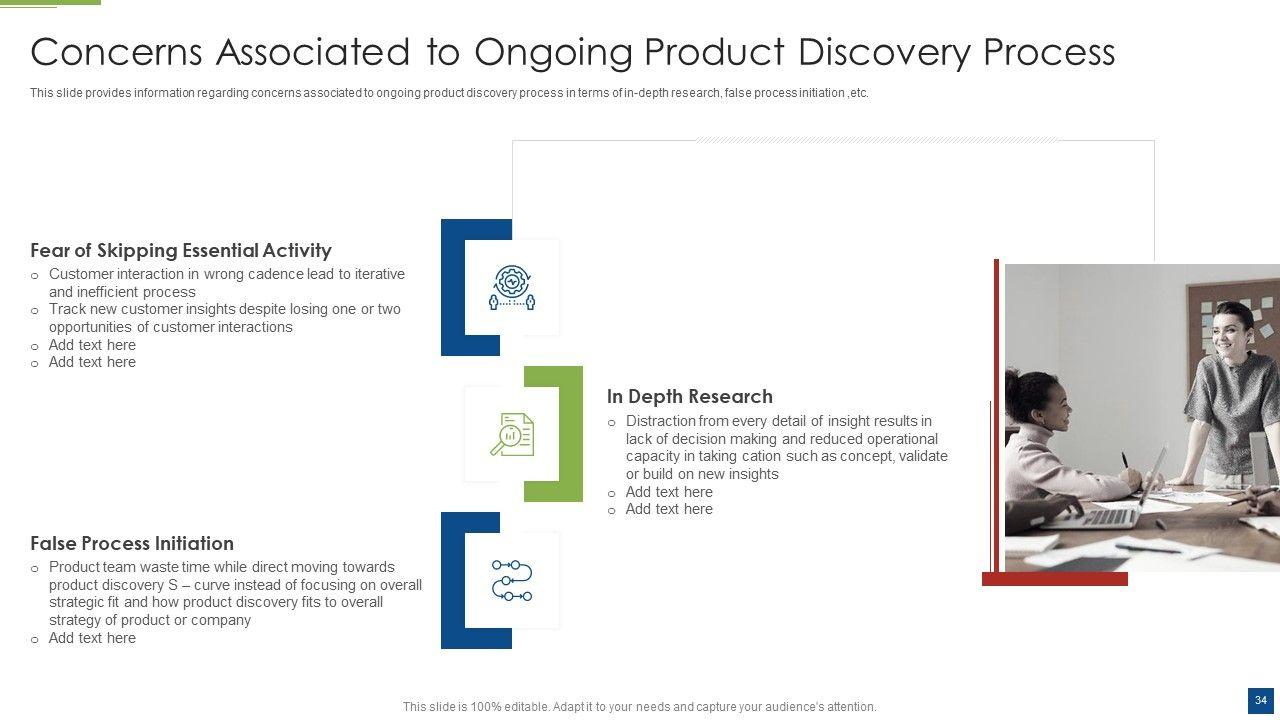 Concerns Associated to Ongoing Product Discovery Process

This slide provides information regarding concerns associated to ongoing product discovery process in terms of in-depth research, false process initiation ,etc.

Fear of Skipping Essential Activity

o Customer interaction in wrong cadence lead to iterative and inefficient process
o Track new customer insights despite losing one or two opportunities of customer interactions
o Add text here
o Add text here

In Depth Research

o Distraction from every detail of insight results in lack of decision making and reduced operational capacity in taking cation such as concept, validate or build on new insights
o Add text here
o Add text here

False Process Initiation

o Product team waste time while direct moving towards product discovery S – curve instead of focusing on overall strategic fit and how product discovery fits to overall strategy of product or company
o Add text here

This slide is 100% editable. Adapt it to your needs and capture your audience's attention.

34